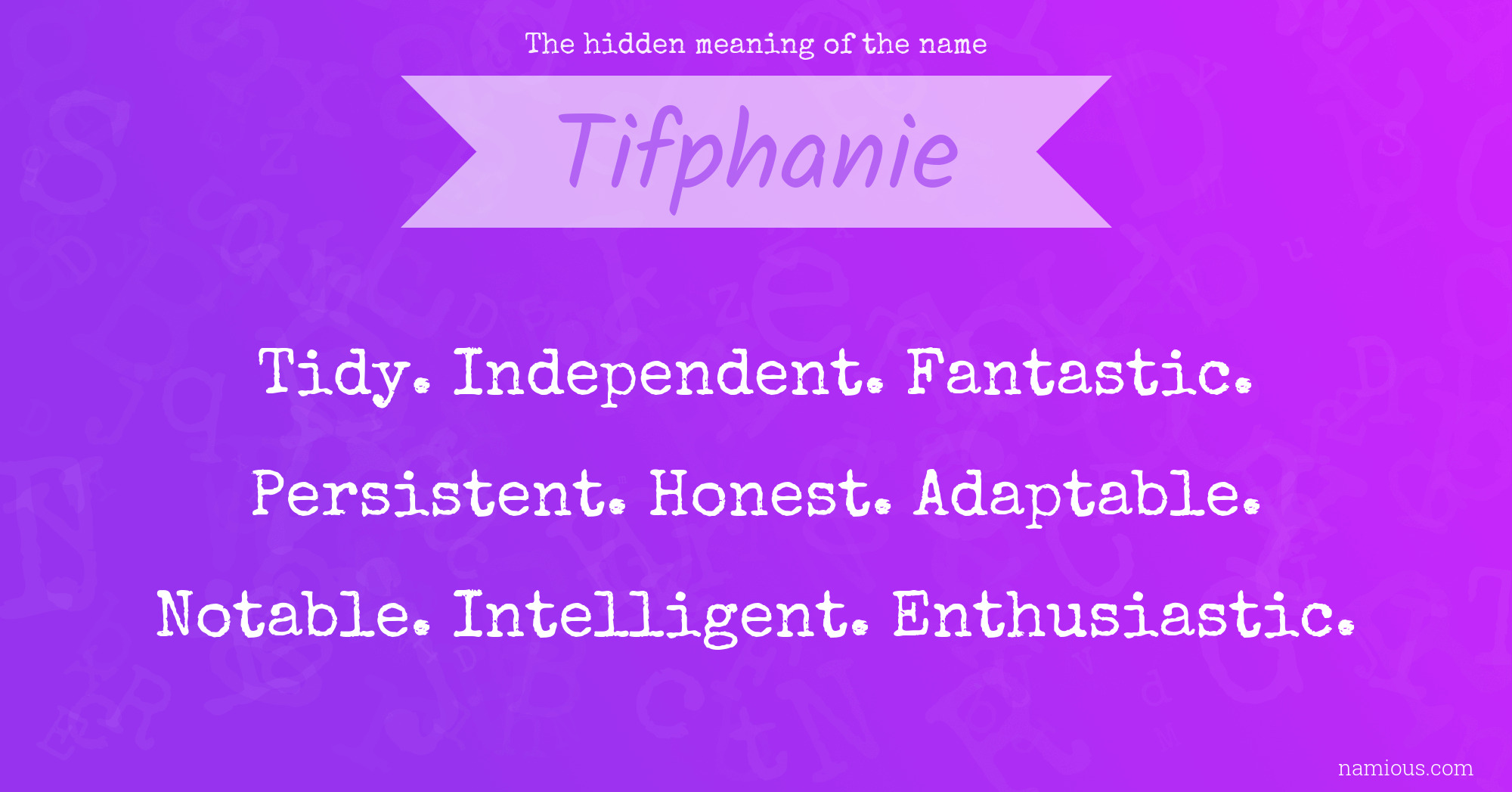 The hidden meaning of the name

Tifphanie

Tidy. Independent. Fantastic. Persistent. Honest. Adaptable. Notable. Intelligent. Enthusiastic.

namious.com